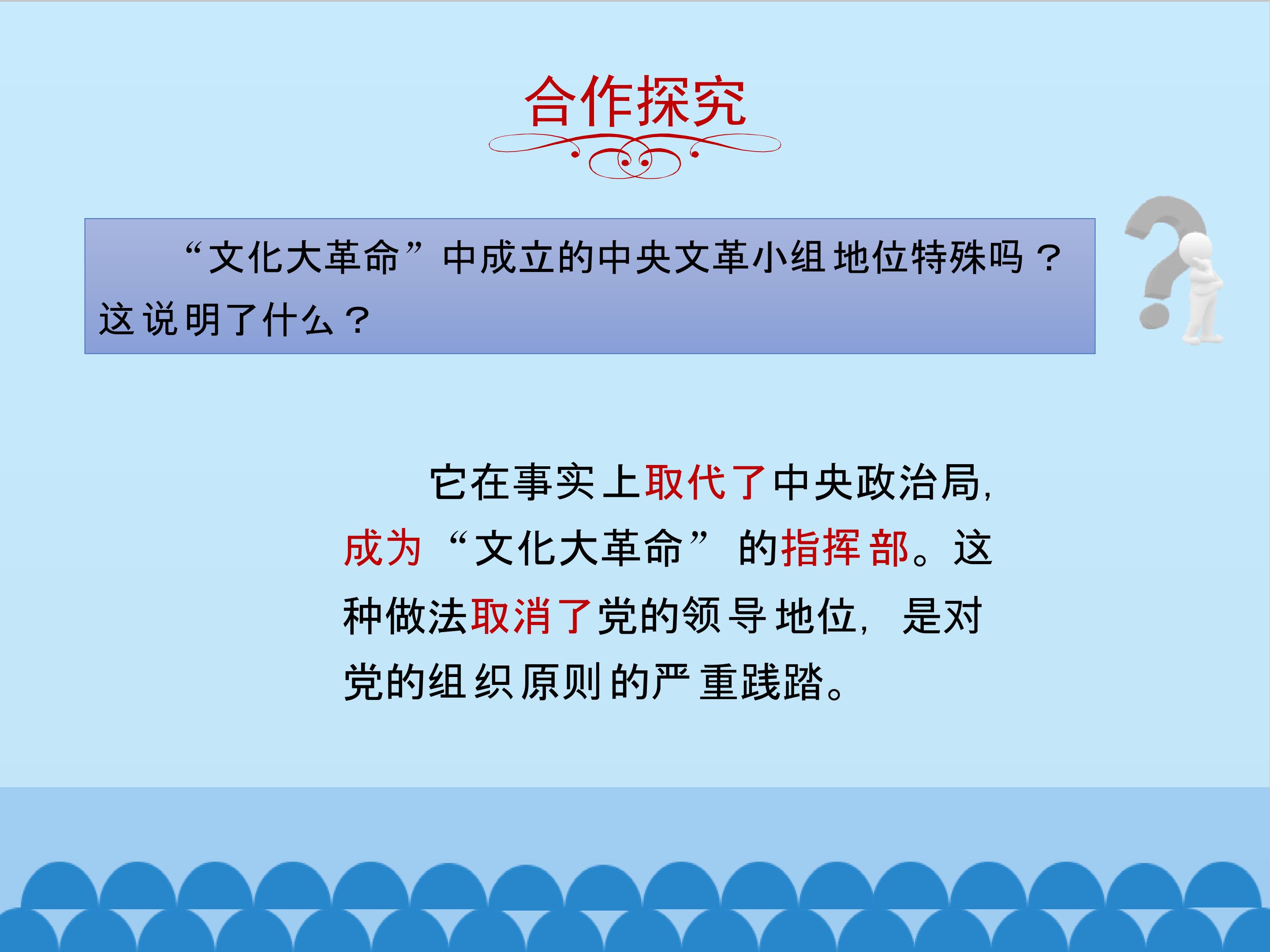 合作探究

“文化大革命”中成立的中央文革小组地位特殊吗？这说明了什么？

它在事实上取代了中央政治局，成为“文化大革命”的指挥部。这种做法取消了党的领导地位，是对党的组织原则的严重践踏。